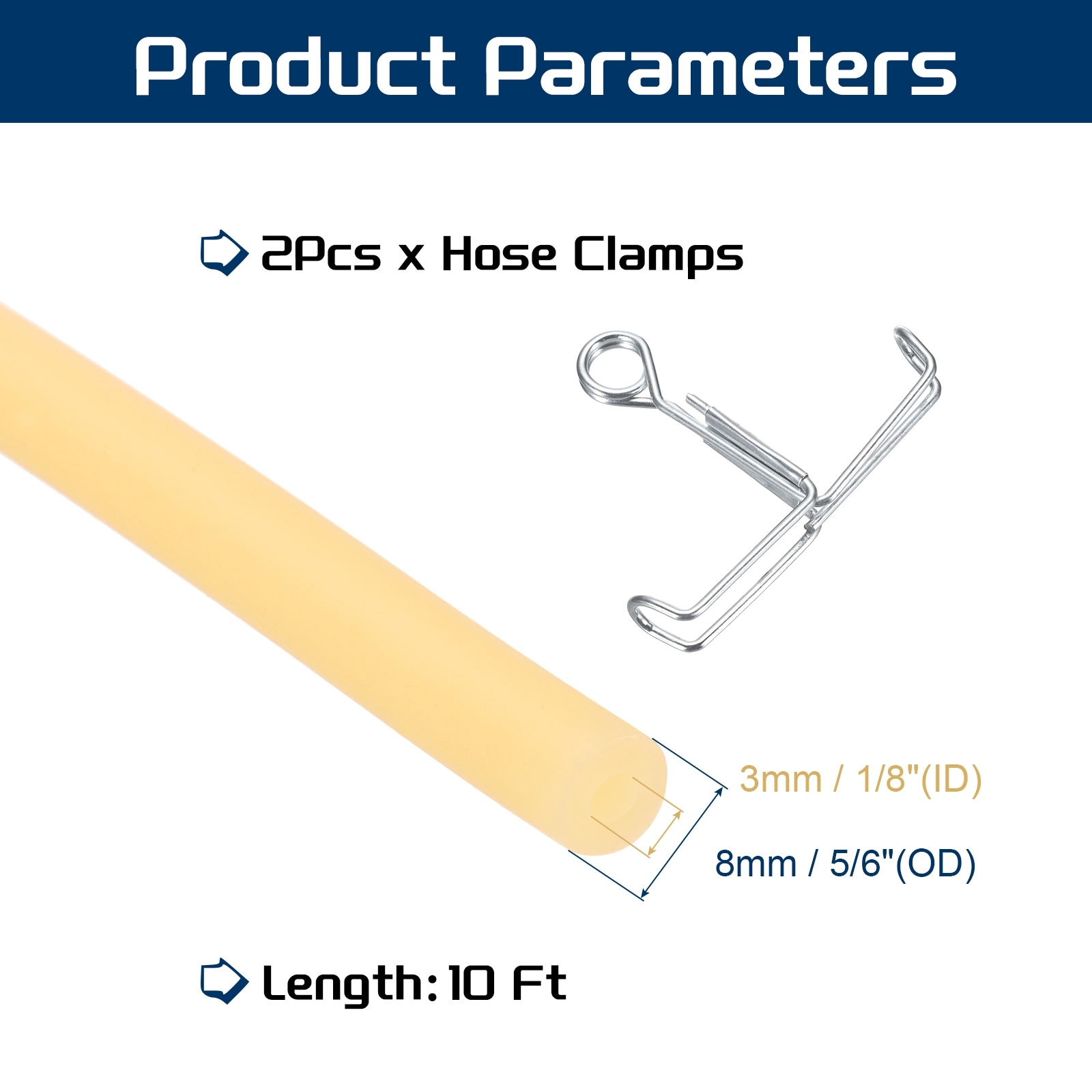 Product Parameters

2Pcs x Hose Clamps

3mm / 1/8"(ID)

8mm / 5/6"(OD)

Length: 10 Ft